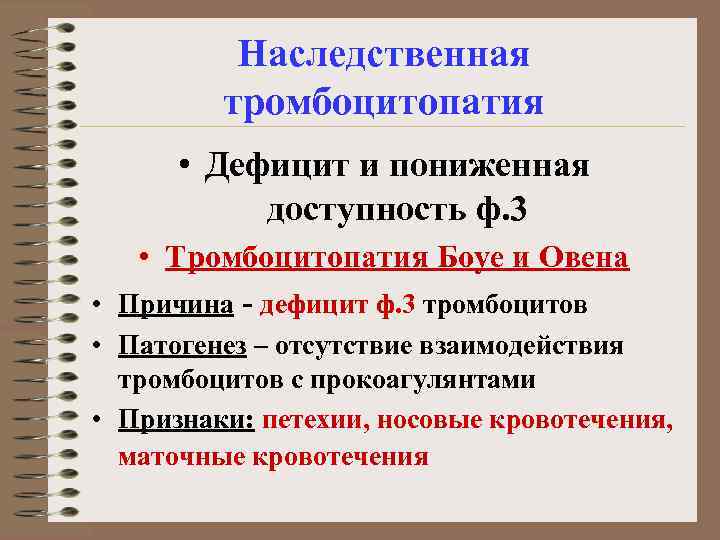 Наследственная тромбоцитопатия

• Дефицит и пониженная доступность ф.3

• Тромбоцитопатия Боуе и Овена

• Причина - дефицит ф.3 тромбоцитов

• Патогенез – отсутствие взаимодействия тромбоцитов с прокоагулянтами

• Признаки: петехии, носовые кровотечения, маточные кровотечения